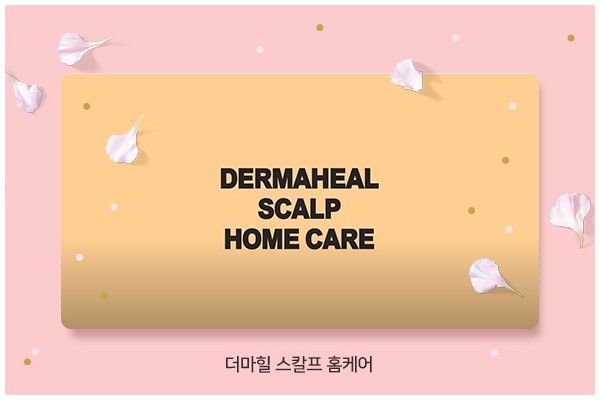 DERMAHEAL
SCALP
HOME CARE

더마힐 스칼프 홈케어